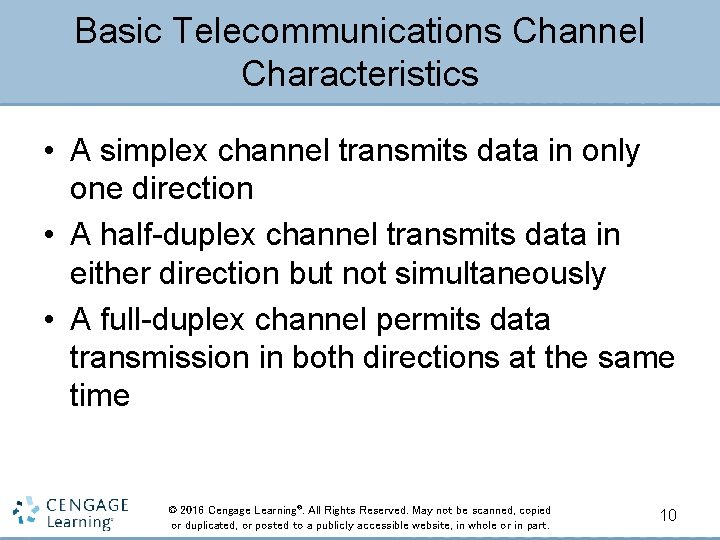 Basic Telecommunications Channel Characteristics

• A simplex channel transmits data in only one direction
• A half-duplex channel transmits data in either direction but not simultaneously
• A full-duplex channel permits data transmission in both directions at the same time

CENGAGE Learning®

© 2016 Cengage Learning®. All Rights Reserved. May not be scanned, copied or duplicated, or posted to a publicly accessible website, in whole or in part.

10